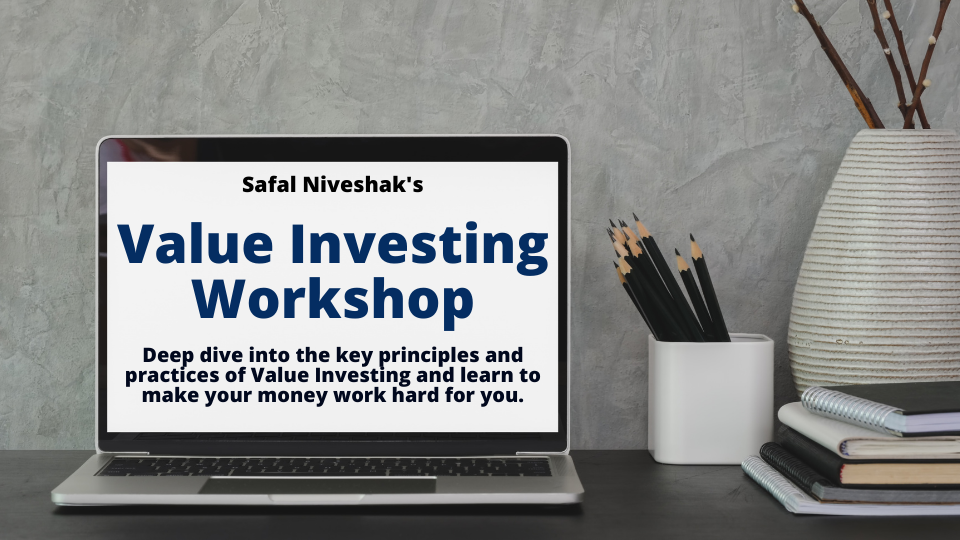 Safal Niveshak's

Value Investing Workshop

Deep dive into the key principles and practices of Value Investing and learn to make your money work hard for you.